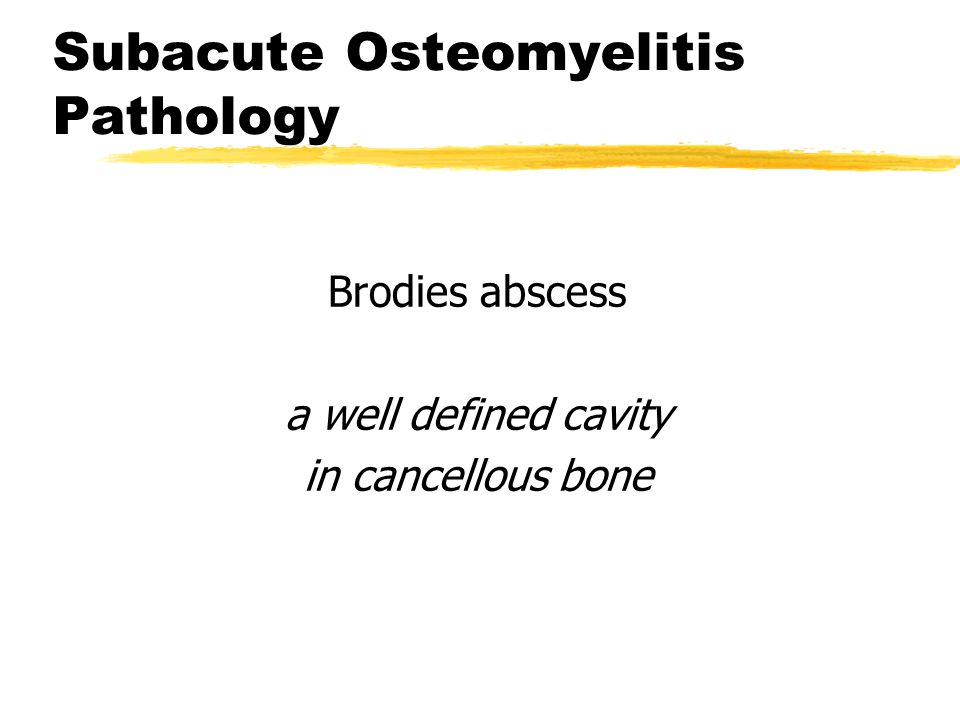 Subacute Osteomyelitis Pathology

Brodies abscess

a well defined cavity in cancellous bone